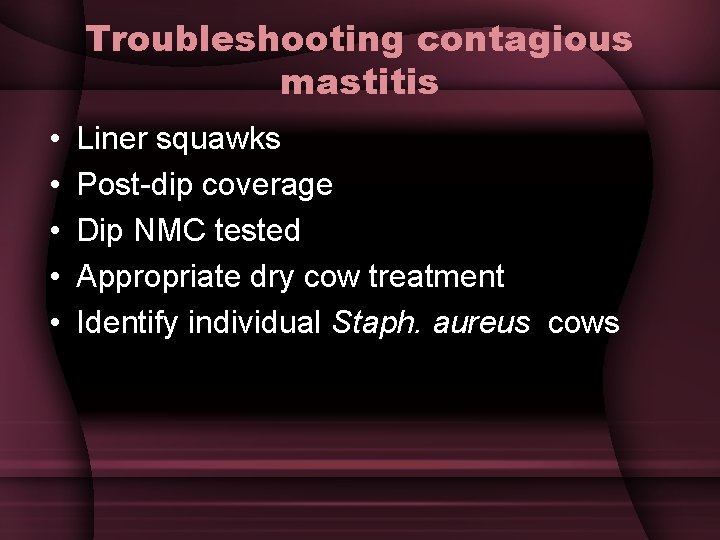 Troubleshooting contagious mastitis

• Liner squawks
• Post-dip coverage
• Dip NMC tested
• Appropriate dry cow treatment
• Identify individual Staph. aureus cows